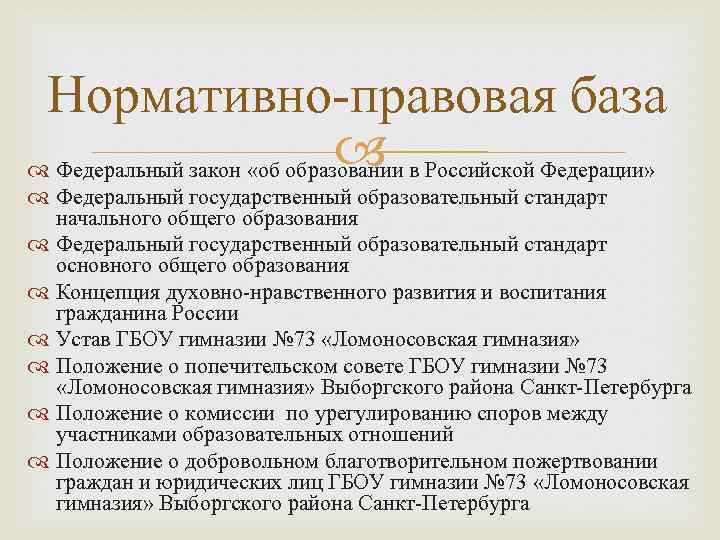 Нормативно-правовая база

Федеральный закон «об образовании в Российской Федерации»
Федеральный государственный образовательный стандарт начального общего образования
Федеральный государственный образовательный стандарт основного общего образования
Концепция духовно-нравственного развития и воспитания гражданина России
Устав ГБОУ гимназии №73 «Ломоносовская гимназия»
Положение о попечительском совете ГБОУ гимназии №73 «Ломоносовская гимназия» Выборгского района Санкт-Петербурга
Положение о комиссии по урегулированию споров между участниками образовательных отношений
Положение о добровольном благотворительном пожертвовании граждан и юридических лиц ГБОУ гимназии №73 «Ломоносовская гимназия» Выборгского района Санкт-Петербурга